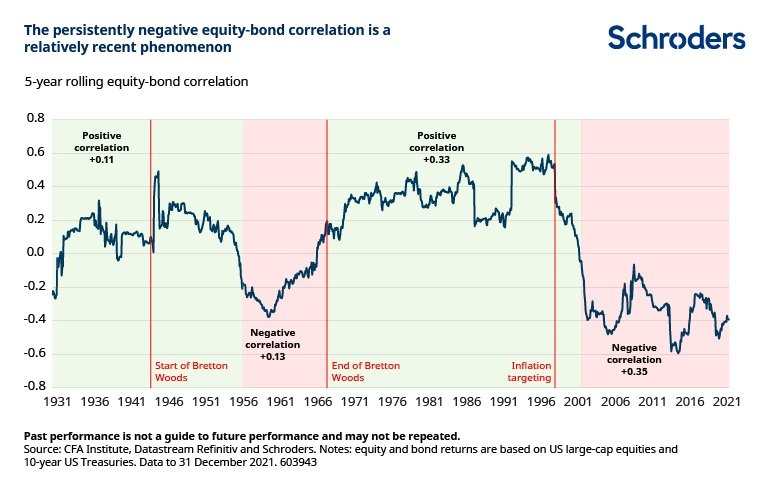 The persistently negative equity-bond correlation is a relatively recent phenomenon

Schroders

5-year rolling equity-bond correlation

0.8
0.6
0.4
0.2
0.0
-0.2
-0.4
-0.6
-0.8

Positive correlation +0.11

Start of Bretton Woods

Negative correlation +0.13

End of Bretton Woods

Positive correlation +0.33

Inflation targeting

Negative correlation +0.35

1931 1936 1941 1946 1951 1956 1961 1966 1971 1976 1981 1986 1991 1996 2001 2006 2011 2016 2021

Past performance is not a guide to future performance and may not be repeated.
Source: CFA Institute, Datastream Refinitiv and Schroders. Notes: equity and bond returns are based on US large-cap equities and 10-year US Treasuries. Data to 31 December 2021. 603943